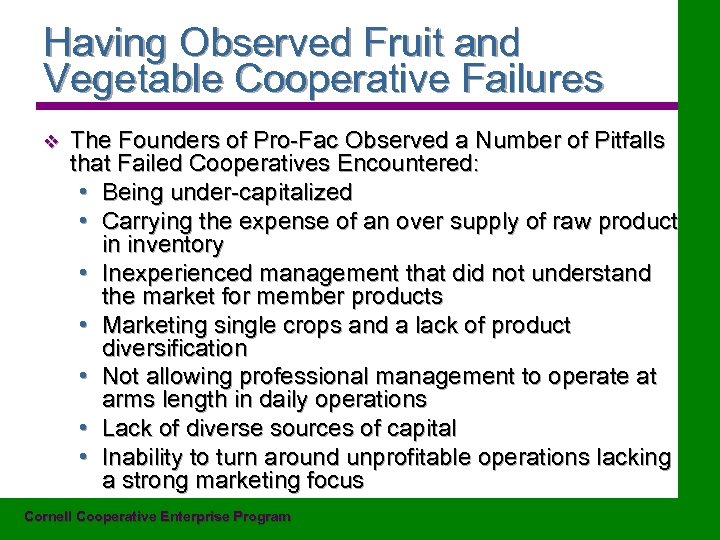 Having Observed Fruit and Vegetable Cooperative Failures

❖ The Founders of Pro-Fac Observed a Number of Pitfalls that Failed Cooperatives Encountered:

• Being under-capitalized
• Carrying the expense of an over supply of raw product in inventory
• Inexperienced management that did not understand the market for member products
• Marketing single crops and a lack of product diversification
• Not allowing professional management to operate at arms length in daily operations
• Lack of diverse sources of capital
• Inability to turn around unprofitable operations lacking a strong marketing focus

Cornell Cooperative Enterprise Program